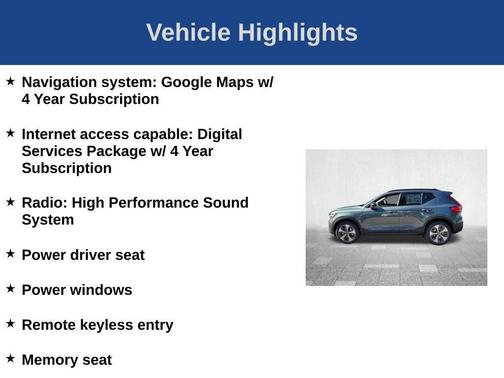 Vehicle Highlights

★ Navigation system: Google Maps w/ 4 Year Subscription

★ Internet access capable: Digital Services Package w/ 4 Year Subscription

★ Radio: High Performance Sound System

★ Power driver seat

★ Power windows

★ Remote keyless entry

★ Memory seat